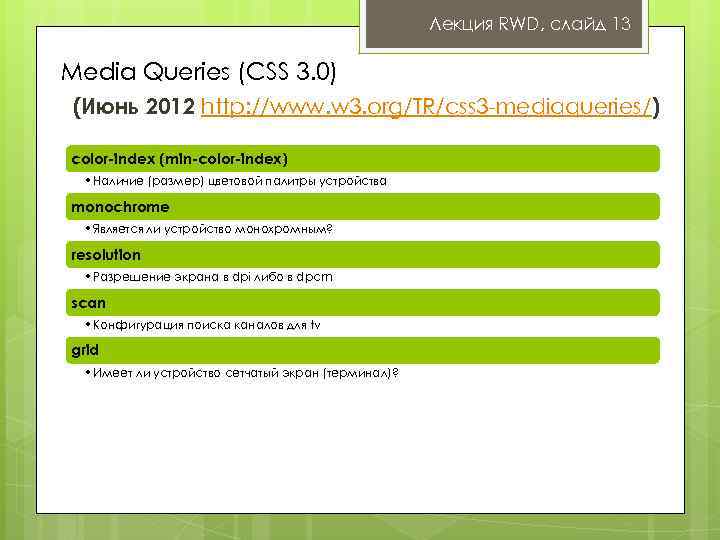 Лекция RWD, слайд 13

Media Queries (CSS 3.0)

(Июнь 2012 http://www.w3.org/TR/css3-mediaqueries/)

color-index (min-color-index)

• Наличие (размер) цветовой палитры устройства

monochrome

• Является ли устройство монохромным?

resolution

• Разрешение экрана в dpi либо в dpcm

scan

• Конфигурация поиска каналов для tv

grid

• Имеет ли устройство сетчатый экран (терминал)?